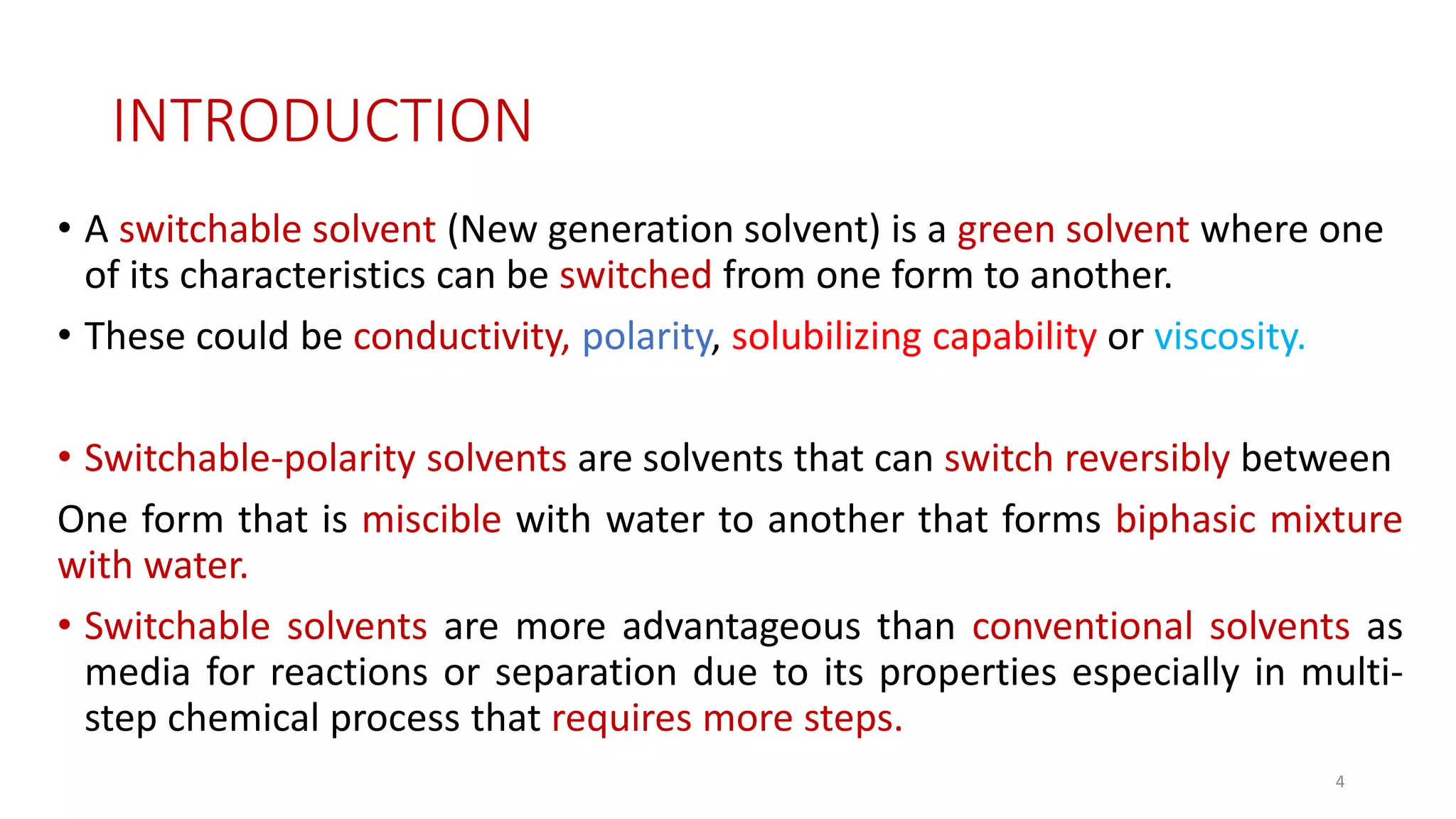 INTRODUCTION

• A switchable solvent (New generation solvent) is a green solvent where one of its characteristics can be switched from one form to another.

• These could be conductivity, polarity, solubilizing capability or viscosity.

• Switchable-polarity solvents are solvents that can switch reversibly between

One form that is miscible with water to another that forms biphasic mixture with water.

• Switchable solvents are more advantageous than conventional solvents as media for reactions or separation due to its properties especially in multi-step chemical process that requires more steps.

4